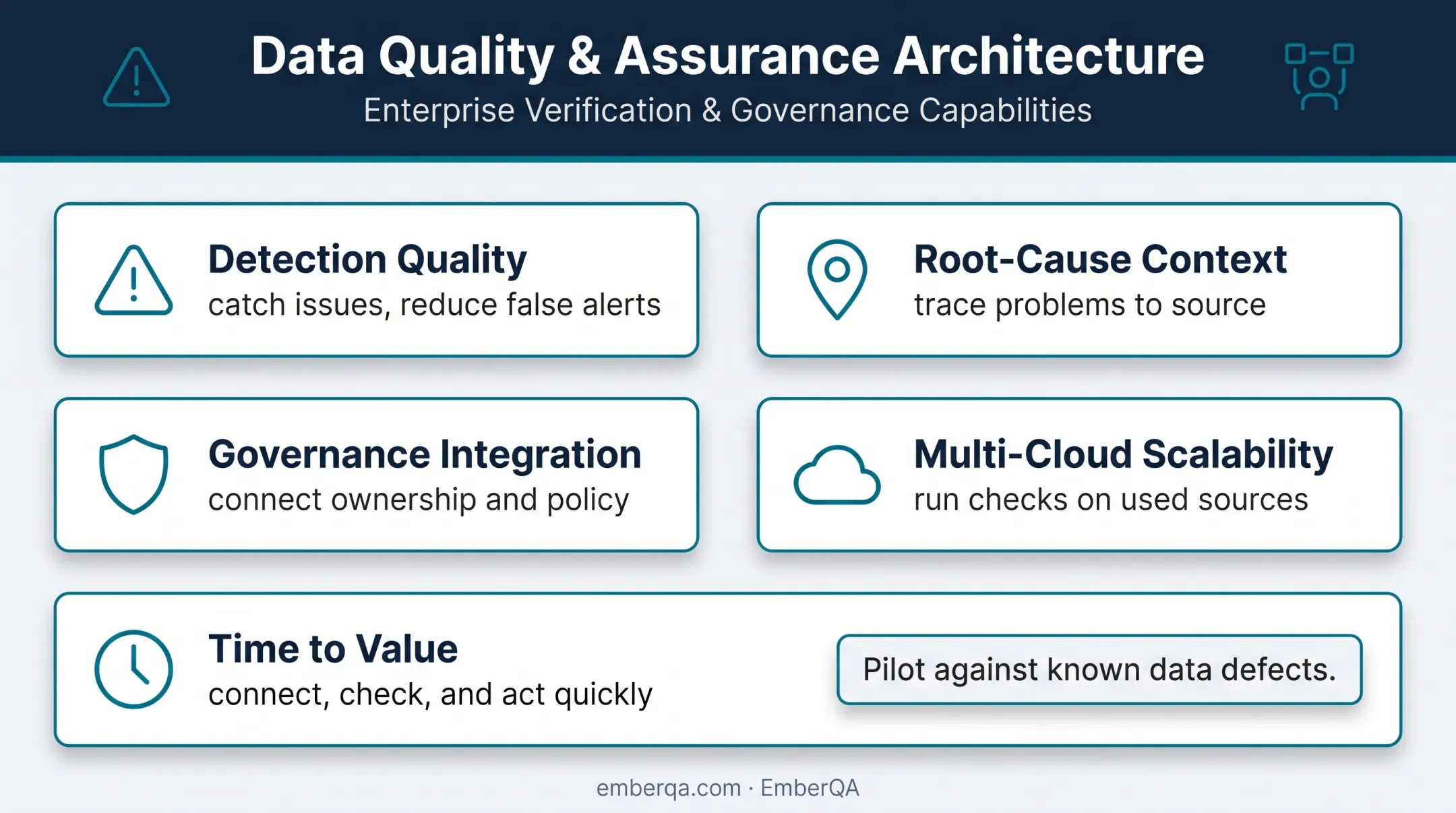 Data Quality & Assurance Architecture

Enterprise Verification & Governance Capabilities

Detection Quality
catch issues, reduce false alerts

Root-Cause Context
trace problems to source

Governance Integration
connect ownership and policy

Multi-Cloud Scalability
run checks on used sources

Time to Value
connect, check, and act quickly

Pilot against known data defects.

emberqa.com · EmberQA